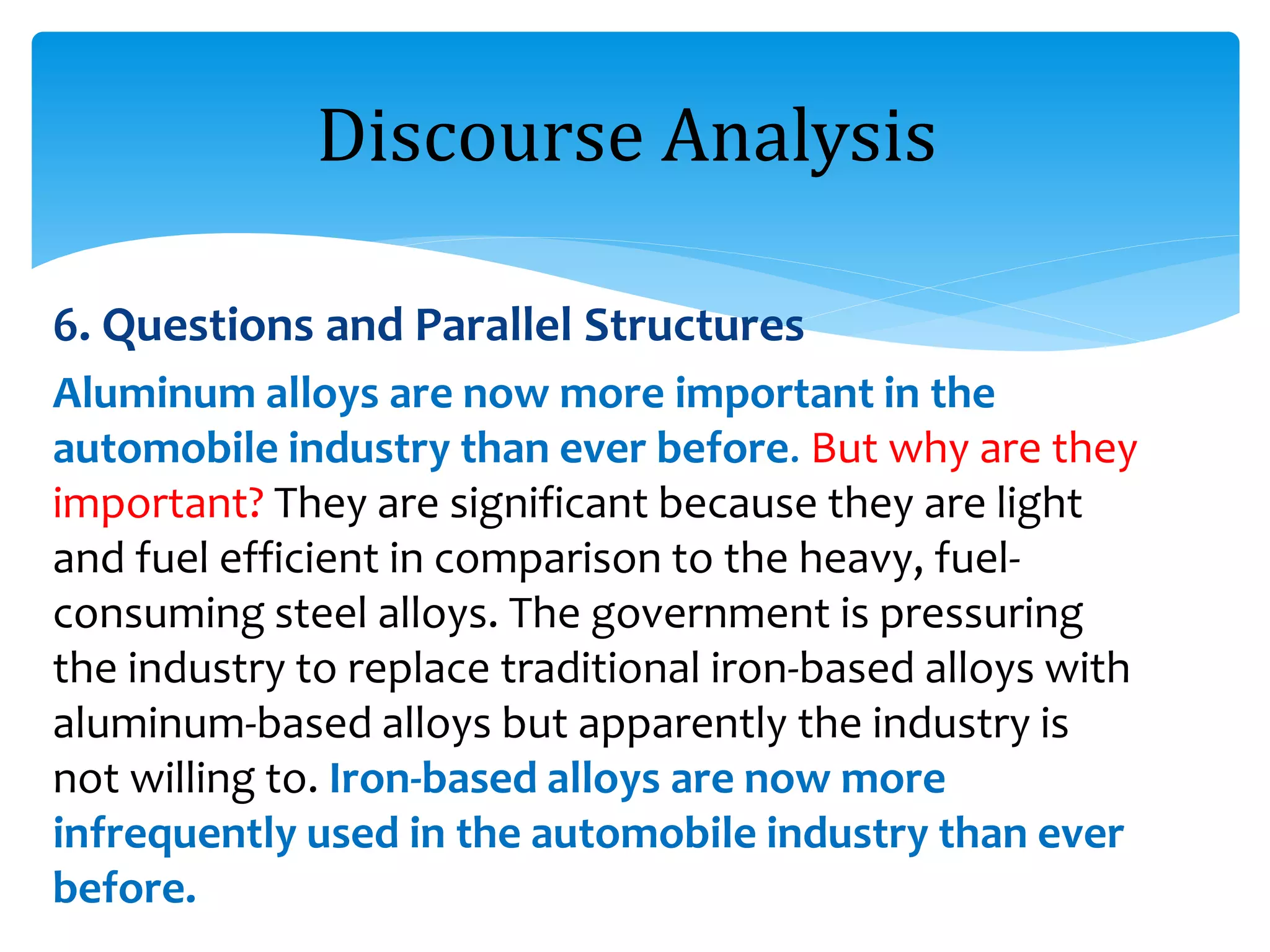 Discourse Analysis

6. Questions and Parallel Structures

Aluminum alloys are now more important in the automobile industry than ever before. But why are they important? They are significant because they are light and fuel efficient in comparison to the heavy, fuel-consuming steel alloys. The government is pressuring the industry to replace traditional iron-based alloys with aluminum-based alloys but apparently the industry is not willing to. Iron-based alloys are now more infrequently used in the automobile industry than ever before.